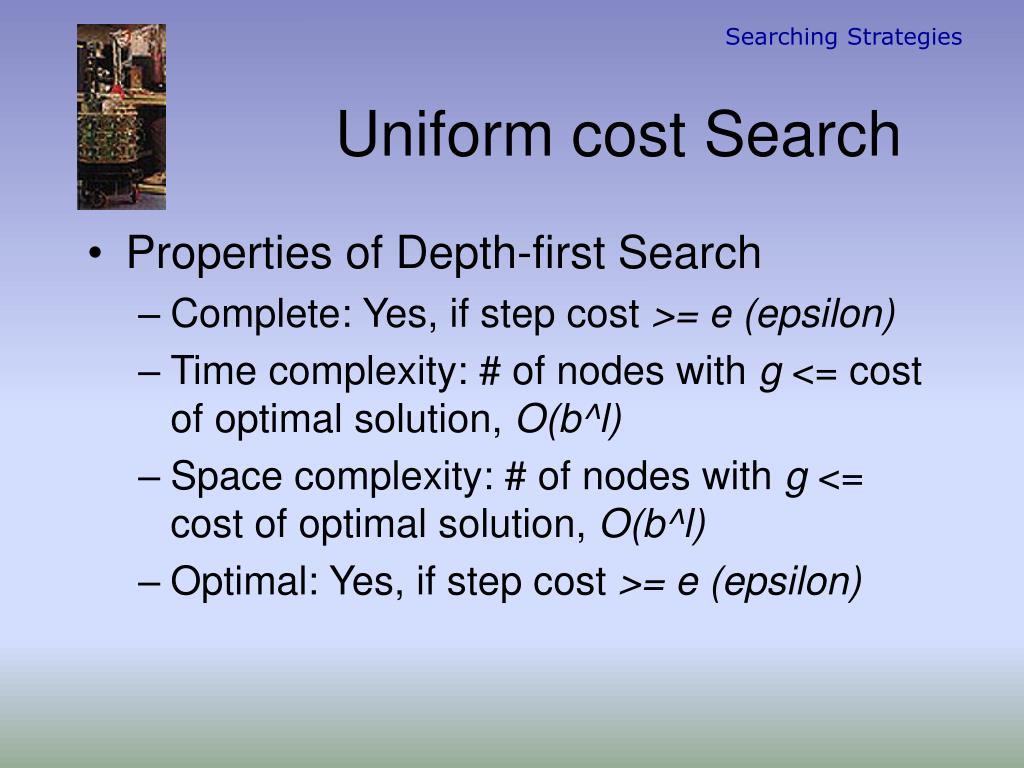 Searching Strategies

Uniform cost Search

• Properties of Depth-first Search
– Complete: Yes, if step cost >= e (epsilon)
– Time complexity: # of nodes with g <= cost of optimal solution, O(b^l)
– Space complexity: # of nodes with g <= cost of optimal solution, O(b^l)
– Optimal: Yes, if step cost >= e (epsilon)